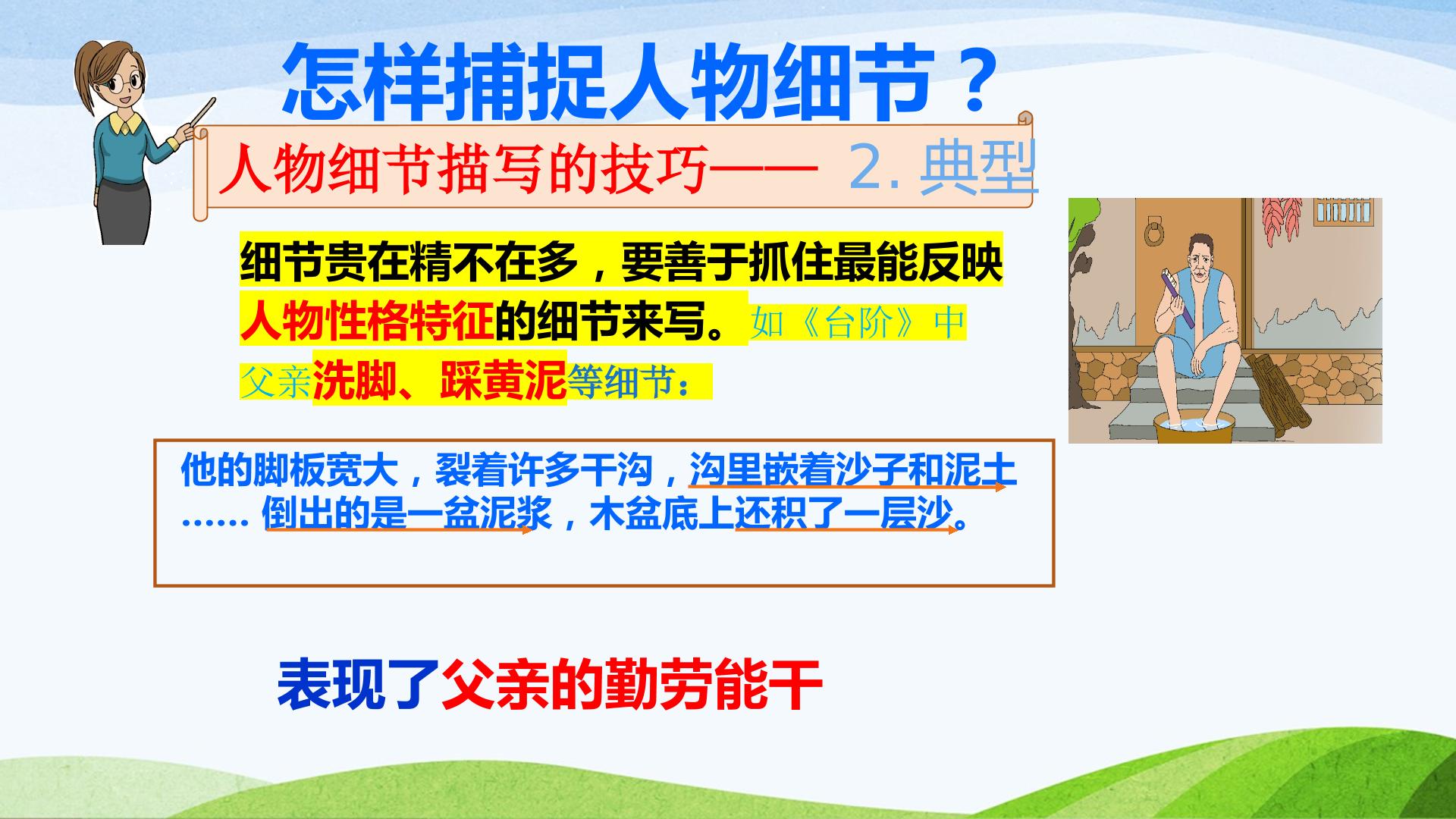 怎样捕捉人物细节？

人物细节描写的技巧—— 2. 典型

细节贵在精不在多，要善于抓住最能反映人物性格特征的细节来写。如《台阶》中父亲洗脚、踩黄泥等细节：

他的脚板宽大，裂着许多干沟，沟里嵌着沙子和泥土…… 倒出的是一盆泥浆，木盆底上还积了一层沙。

表现了父亲的勤劳能干